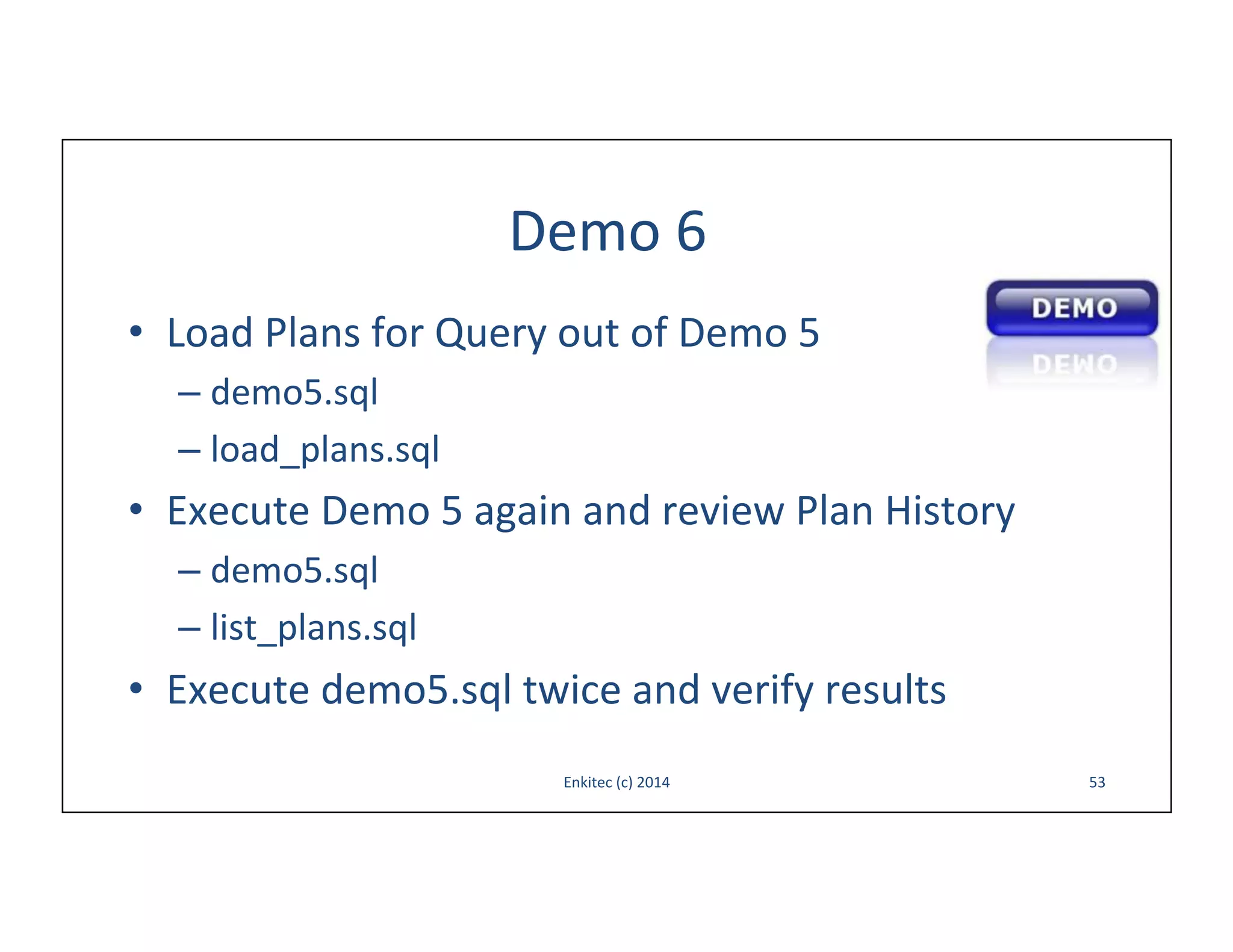 Demo 6

DEMO

• Load Plans for Query out of Demo 5
– demo5.sql
– load_plans.sql
• Execute Demo 5 again and review Plan History
– demo5.sql
– list_plans.sql
• Execute demo5.sql twice and verify results

Enkitec (c) 2014

53